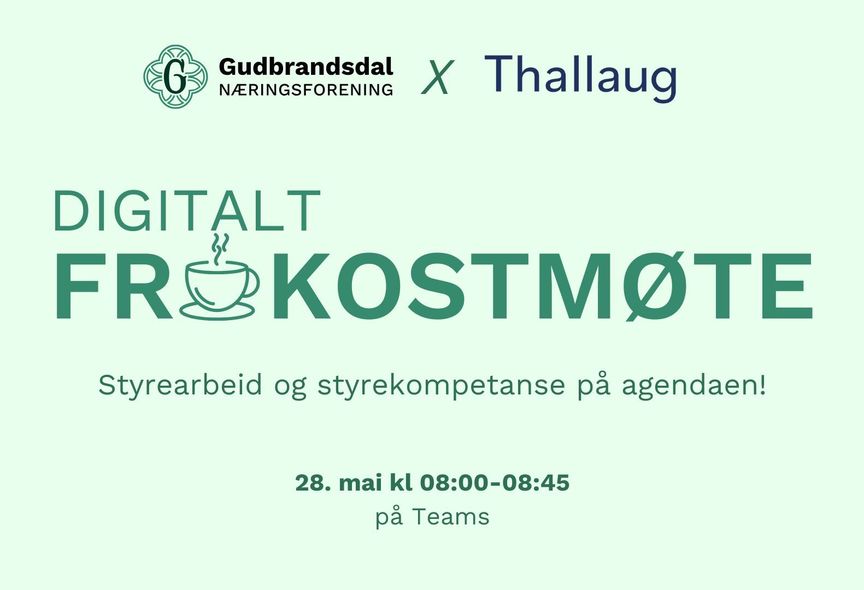 G Gudbrandsdal NÆRINGSFORENING X Thallaug

DIGITALT
FR KOSTMØTE

Styrearbeid og styrekompetanse på agendaen!

28. mai kl 08:00-08:45
på Teams